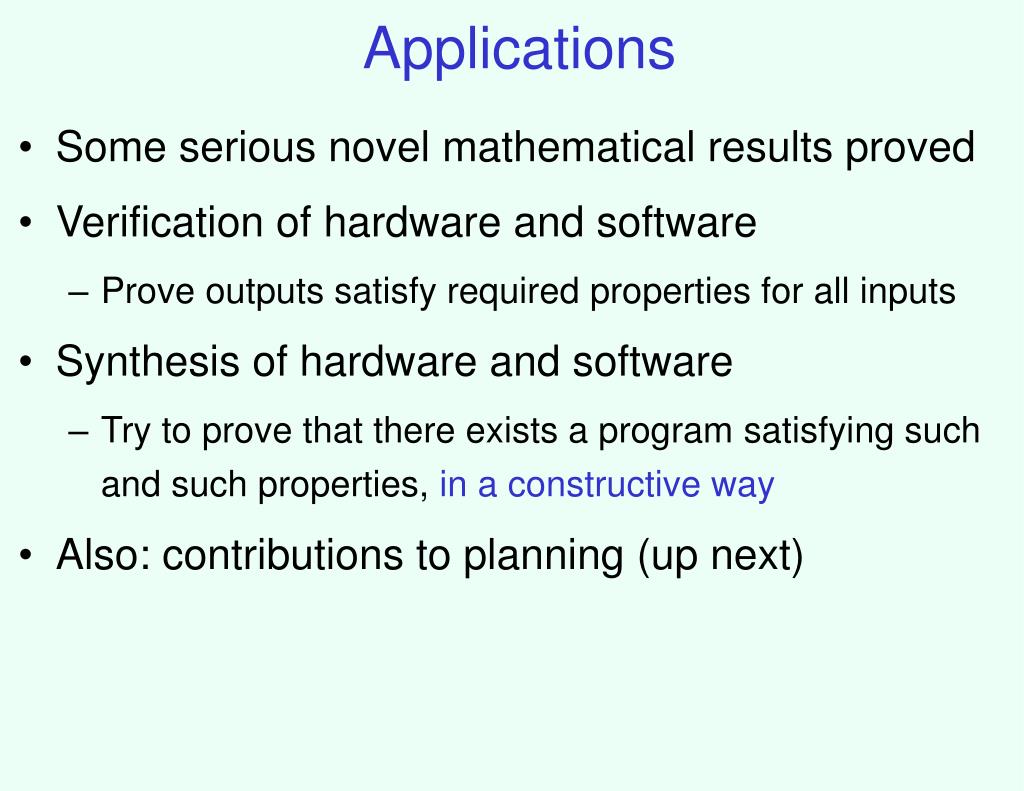 Applications

• Some serious novel mathematical results proved

• Verification of hardware and software

– Prove outputs satisfy required properties for all inputs

• Synthesis of hardware and software

– Try to prove that there exists a program satisfying such and such properties, in a constructive way

• Also: contributions to planning (up next)